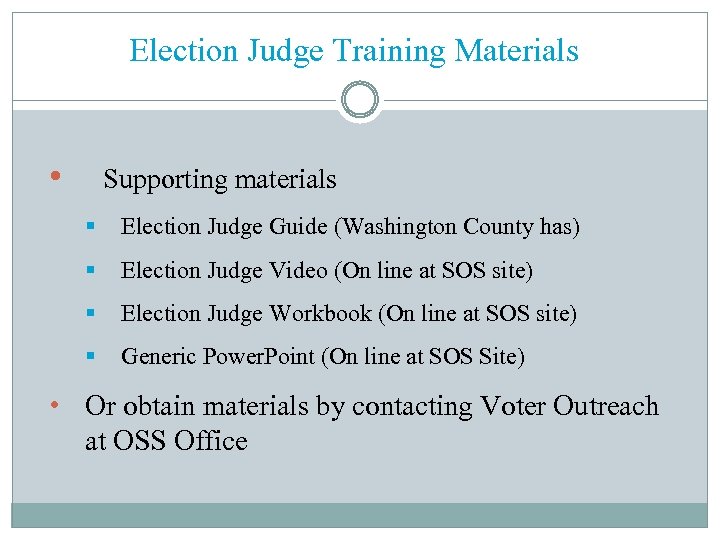 Election Judge Training Materials

• Supporting materials
▪ Election Judge Guide (Washington County has)
▪ Election Judge Video (On line at SOS site)
▪ Election Judge Workbook (On line at SOS site)
▪ Generic PowerPoint (On line at SOS Site)

• Or obtain materials by contacting Voter Outreach at OSS Office